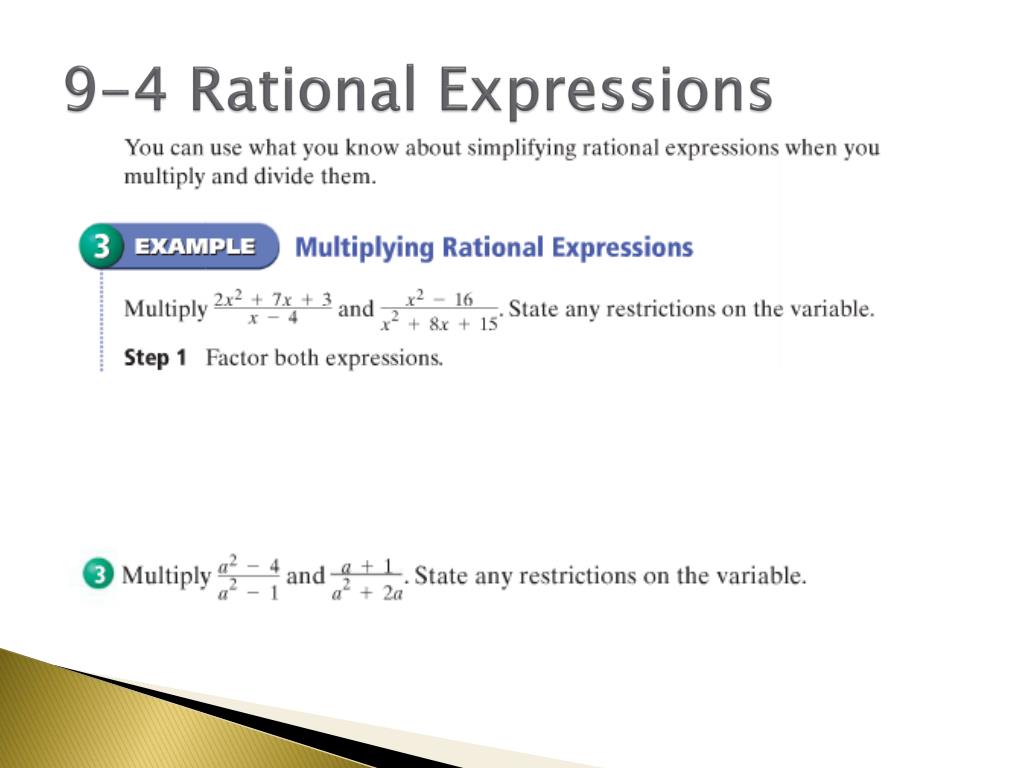 9-4 Rational Expressions

You can use what you know about simplifying rational expressions when you multiply and divide them.

3 EXAMPLE Multiplying Rational Expressions

Multiply $\frac{2x^2 + 7x + 3}{x - 4}$ and $\frac{x^2 - 16}{x^2 + 8x + 15}$. State any restrictions on the variable.

Step 1 Factor both expressions.

3 Multiply $\frac{a^2 - 4}{a^2 - 1}$ and $\frac{a + 1}{a^2 + 2a}$. State any restrictions on the variable.